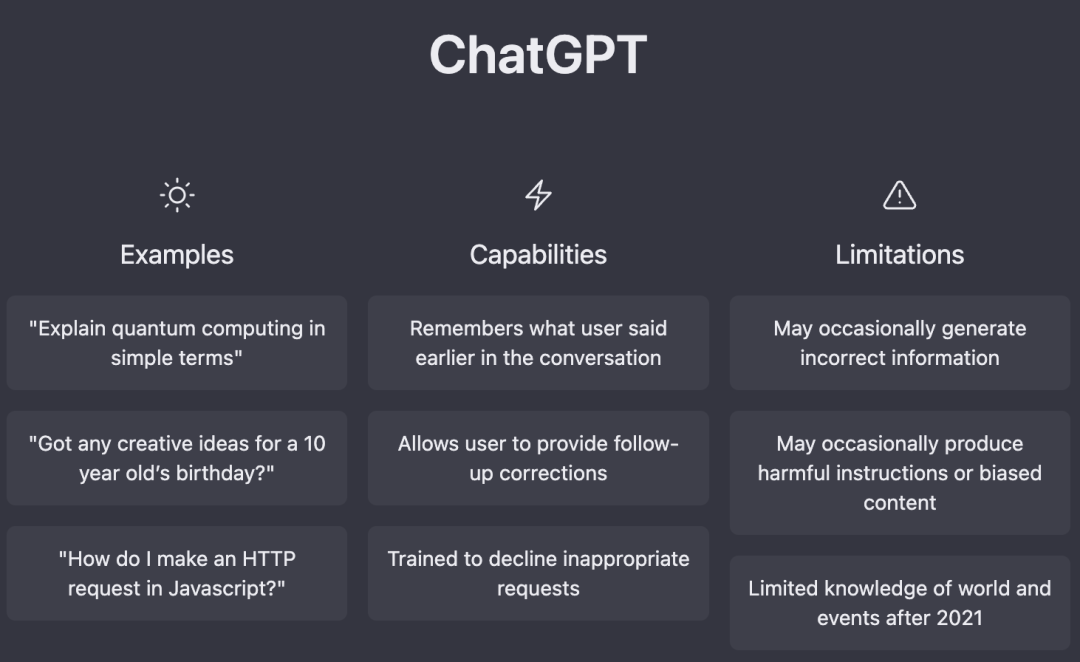 ChatGPT

Examples

"Explain quantum computing in simple terms"

"Got any creative ideas for a 10 year old's birthday?"

"How do I make an HTTP request in Javascript?"

Capabilities

Remembers what user said earlier in the conversation

Allows user to provide follow-up corrections

Trained to decline inappropriate requests

Limitations

May occasionally generate incorrect information

May occasionally produce harmful instructions or biased content

Limited knowledge of world and events after 2021